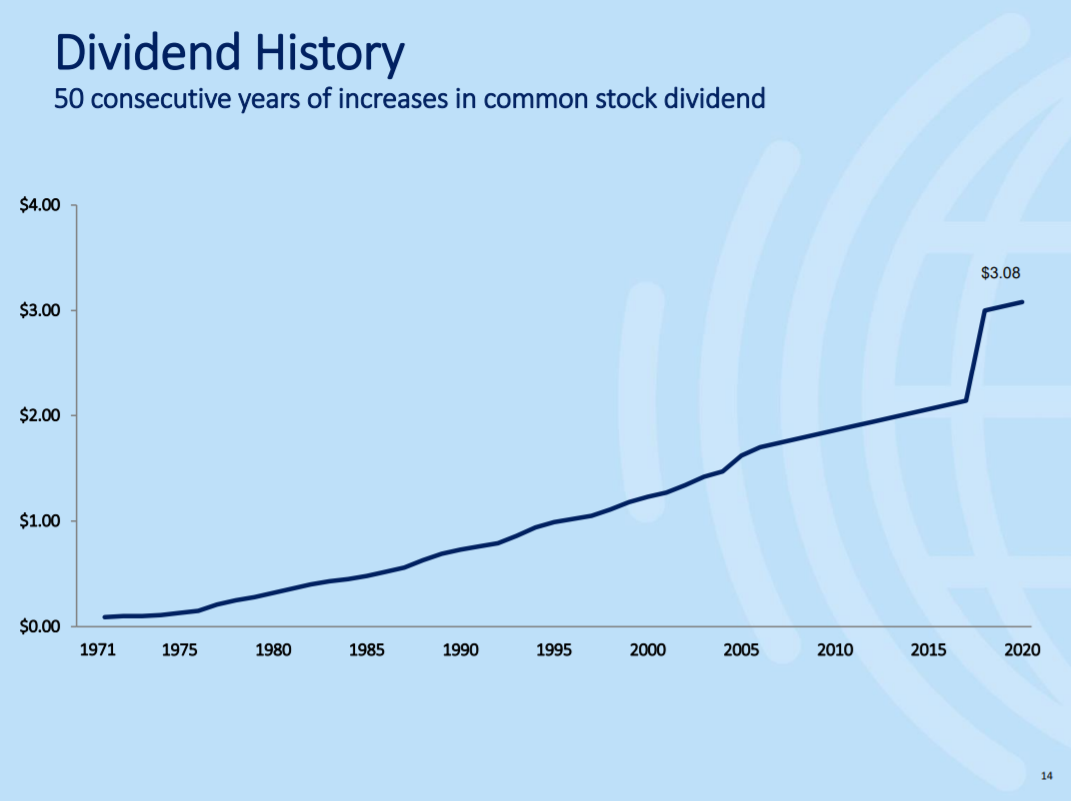 Dividend History
50 consecutive years of increases in common stock dividend

$4.00
$3.00
$2.00
$1.00
$0.00

$3.08

1971 1975 1980 1985 1990 1995 2000 2005 2010 2015 2020

14